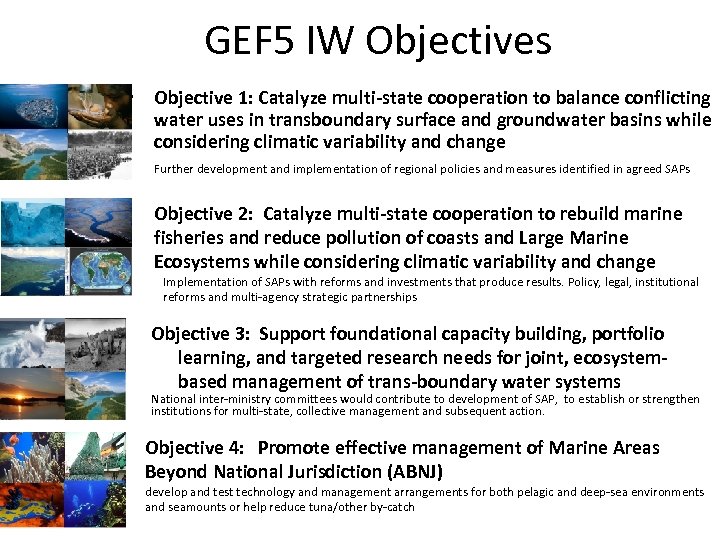 GEF5 IW Objectives

Objective 1: Catalyze multi-state cooperation to balance conflicting water uses in transboundary surface and groundwater basins while considering climatic variability and change

Further development and implementation of regional policies and measures identified in agreed SAPs

Objective 2: Catalyze multi-state cooperation to rebuild marine fisheries and reduce pollution of coasts and Large Marine Ecosystems while considering climatic variability and change

Implementation of SAPs with reforms and investments that produce results. Policy, legal, institutional reforms and multi-agency strategic partnerships

Objective 3: Support foundational capacity building, portfolio learning, and targeted research needs for joint, ecosystem-based management of trans-boundary water systems

National inter-ministry committees would contribute to development of SAP, to establish or strengthen institutions for multi-state, collective management and subsequent action.

Objective 4: Promote effective management of Marine Areas Beyond National Jurisdiction (ABNJ)

develop and test technology and management arrangements for both pelagic and deep-sea environments and seamounts or help reduce tuna/other by-catch